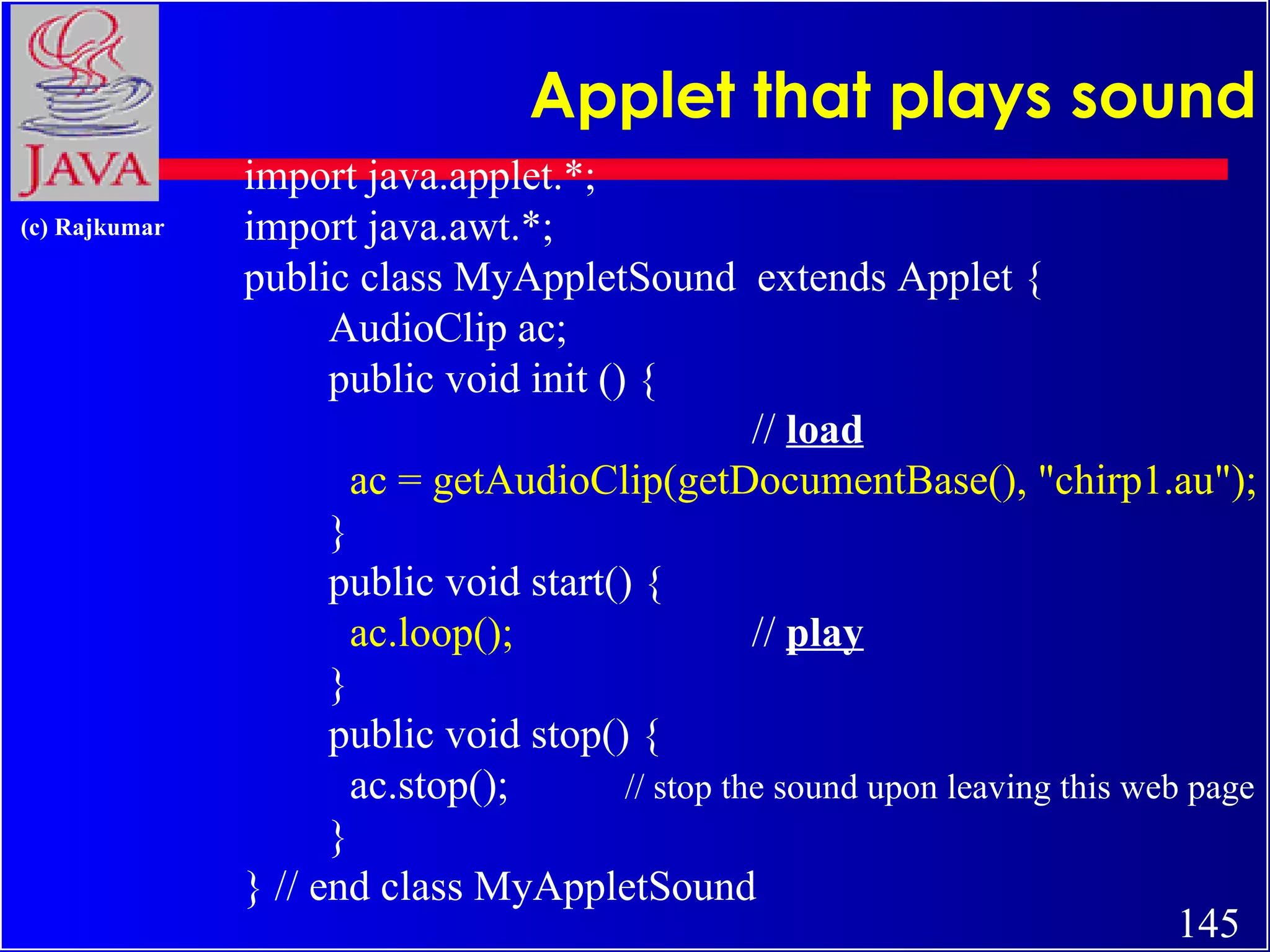 JAVA

(c) Rajkumar

Applet that plays sound

import java.applet.*;
import java.awt.*;
public class MyAppletSound extends Applet {
AudioClip ac;
public void init () {
// load
ac = getAudioClip(getDocumentBase(), "chirp1.au");
}
public void start() {
ac.loop(); // play
}
public void stop() {
ac.stop(); // stop the sound upon leaving this web page
}
} // end class MyAppletSound

145